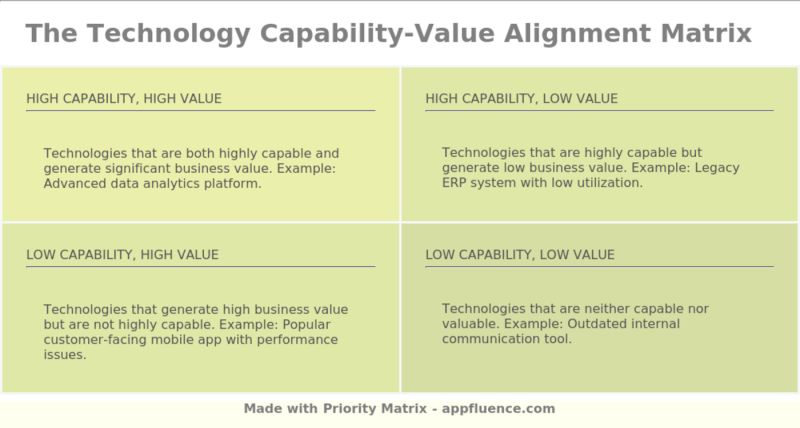 The Technology Capability-Value Alignment Matrix

HIGH CAPABILITY, HIGH VALUE

Technologies that are both highly capable and generate significant business value. Example: Advanced data analytics platform.

HIGH CAPABILITY, LOW VALUE

Technologies that are highly capable but generate low business value. Example: Legacy ERP system with low utilization.

LOW CAPABILITY, HIGH VALUE

Technologies that generate high business value but are not highly capable. Example: Popular customer-facing mobile app with performance issues.

LOW CAPABILITY, LOW VALUE

Technologies that are neither capable nor valuable. Example: Outdated internal communication tool.

Made with Priority Matrix - appfluence.com